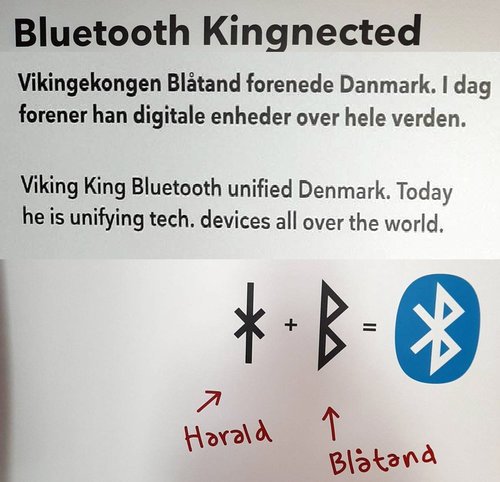 Bluetooth Kingnected

Vikingekongen Blåtand forenede Danmark. I dag forener han digitale enheder over hele verden.

Viking King Bluetooth unified Denmark. Today he is unifying tech. devices all over the world.

ᚼ + ᛒ =

Harald

Blåtand